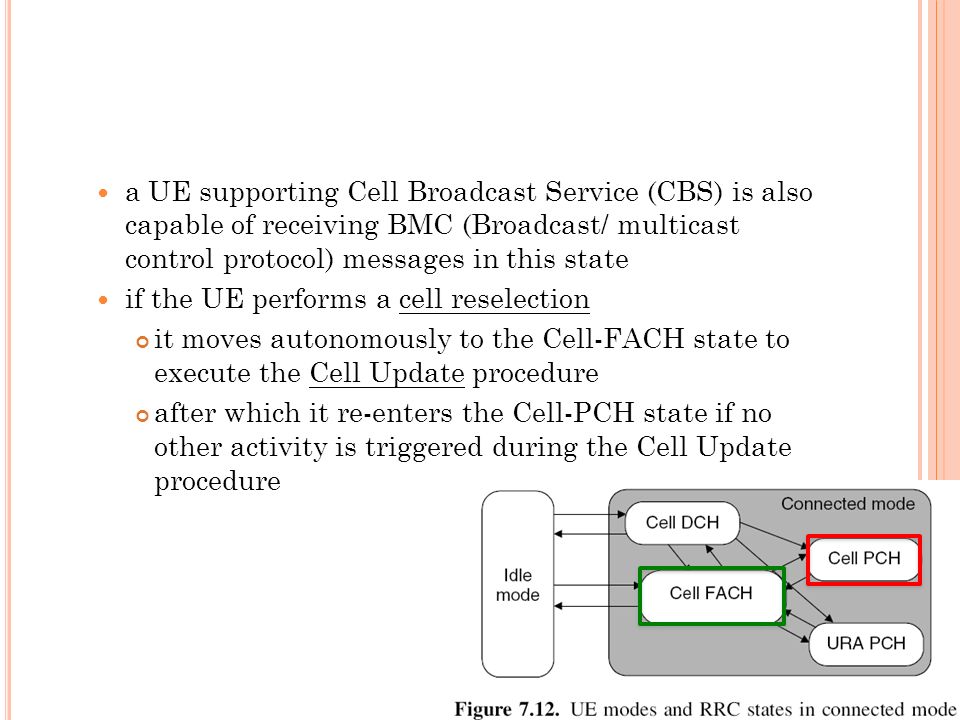 a UE supporting Cell Broadcast Service (CBS) is also capable of receiving BMC (Broadcast/ multicast control protocol) messages in this state

if the UE performs a cell reselection

it moves autonomously to the Cell-FACH state to execute the Cell Update procedure

after which it re-enters the Cell-PCH state if no other activity is triggered during the Cell Update procedure

Idle mode

Connected mode

Cell DCH

Cell PCH

Cell FACH

URA PCH

Figure 7.12. UE modes and RRC states in connected mode